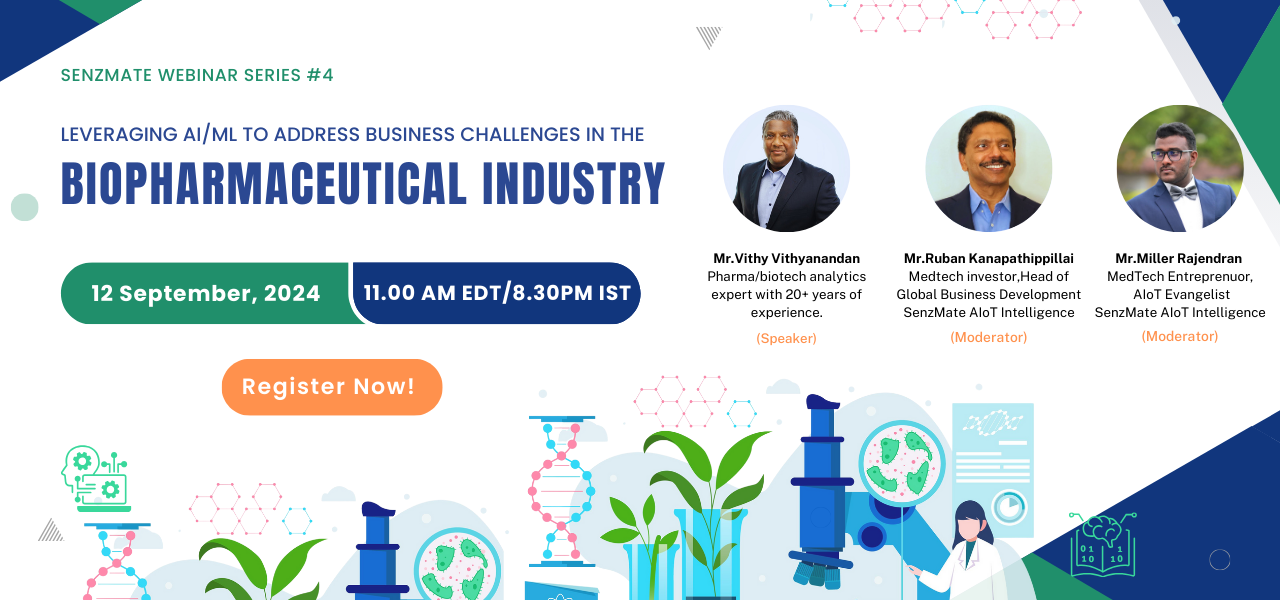 SENZMATE WEBINAR SERIES #4

LEVERAGING AI/ML TO ADDRESS BUSINESS CHALLENGES IN THE

BIOPHARMACEUTICAL INDUSTRY

12 September, 2024

11.00 AM EDT/8.30PM IST

Register Now!

Mr.Vithy Vithyanandan
Pharma/biotech analytics expert with 20+ years of experience.
(Speaker)

Mr.Ruban Kanapathippillai
Medtech investor,Head of Global Business Development SenzMate AIoT Intelligence
(Moderator)

Mr.Miller Rajendran
MedTech Entreprenuor, AIoT Evangelist SenzMate AIoT Intelligence
(Moderator)

01 1
10 10